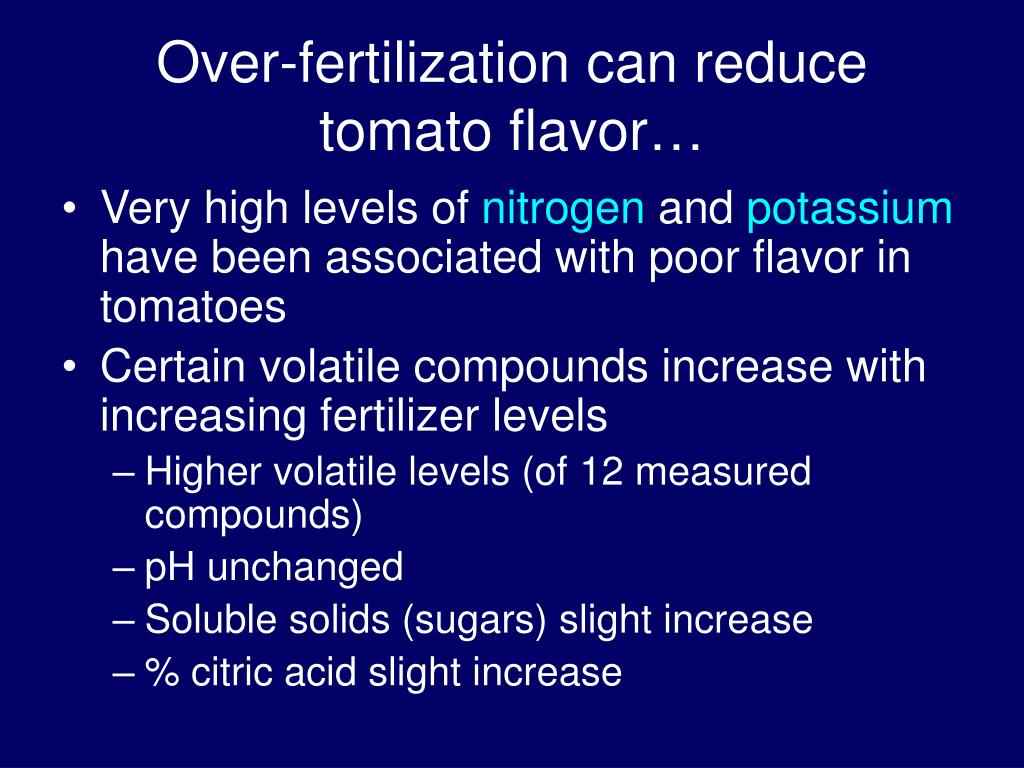 Over-fertilization can reduce tomato flavor…

• Very high levels of nitrogen and potassium have been associated with poor flavor in tomatoes
• Certain volatile compounds increase with increasing fertilizer levels
– Higher volatile levels (of 12 measured compounds)
– pH unchanged
– Soluble solids (sugars) slight increase
– % citric acid slight increase